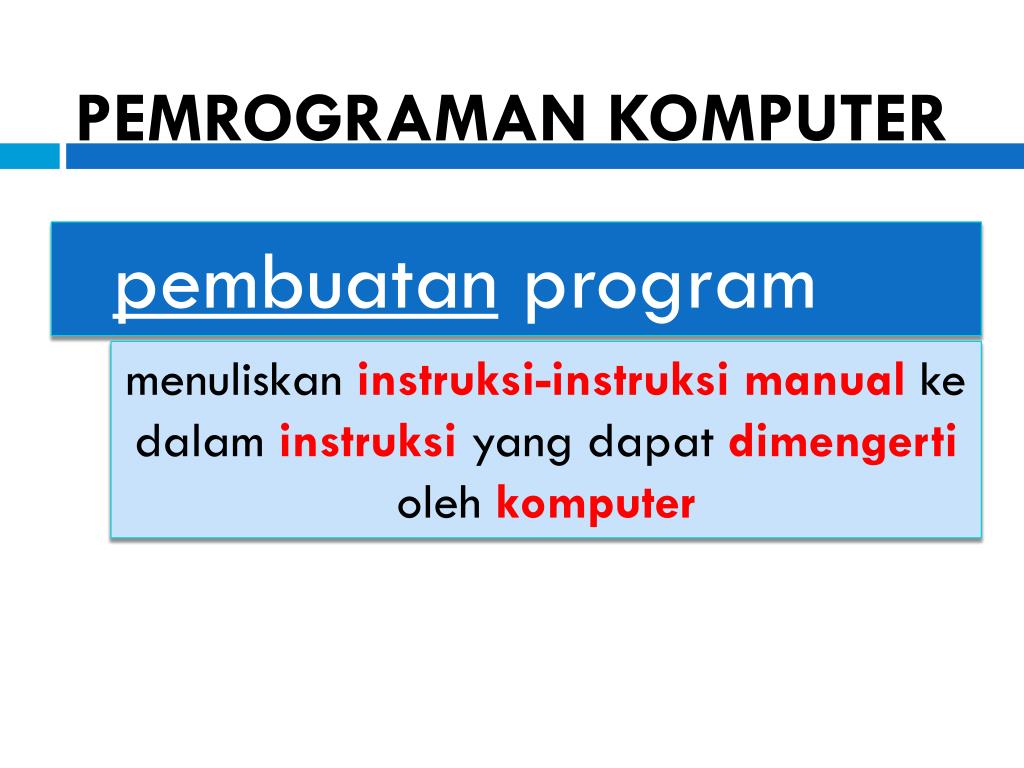 PEMROGRAMAN KOMPUTER

pembuatan program

menuliskan instruksi-instruksi manual ke dalam instruksi yang dapat dimengerti oleh komputer